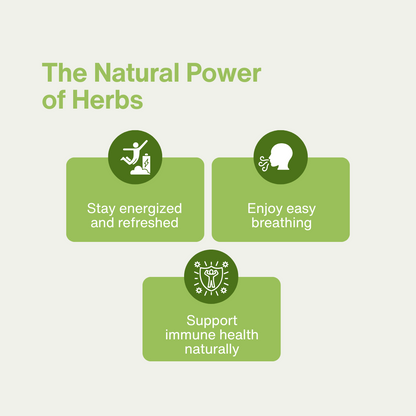 The Natural Power of Herbs

Stay energized and refreshed

Enjoy easy breathing

Support immune health naturally